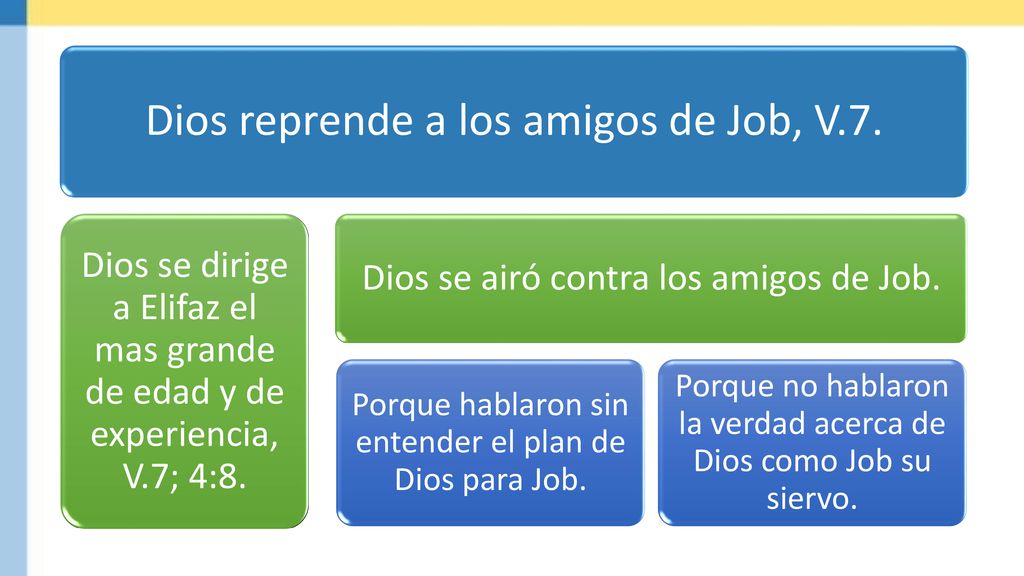 Dios reprende a los amigos de Job, V.7.

Dios se dirige a Elifaz el mas grande de edad y de experiencia, V.7; 4:8.

Dios se airó contra los amigos de Job.

Porque hablaron sin entender el plan de Dios para Job.

Porque no hablaron la verdad acerca de Dios como Job su siervo.